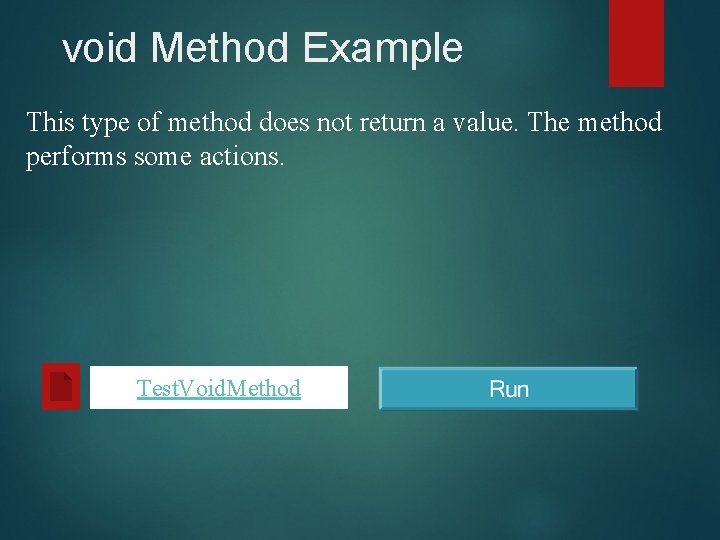 void Method Example

This type of method does not return a value. The method performs some actions.

TestVoidMethod

Run